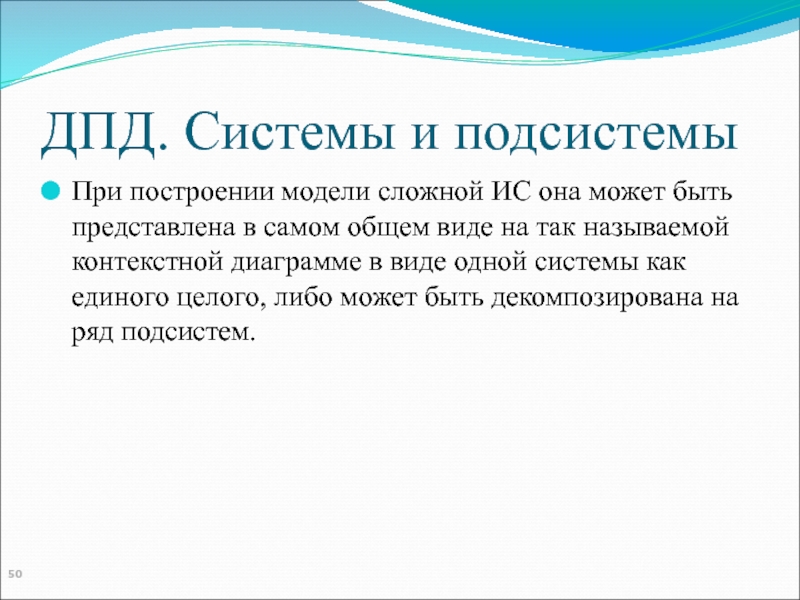 ДПД. Системы и подсистемы

При построении модели сложной ИС она может быть представлена в самом общем виде на так называемой контекстной диаграмме в виде одной системы как единого целого, либо может быть декомпозирована на ряд подсистем.

50